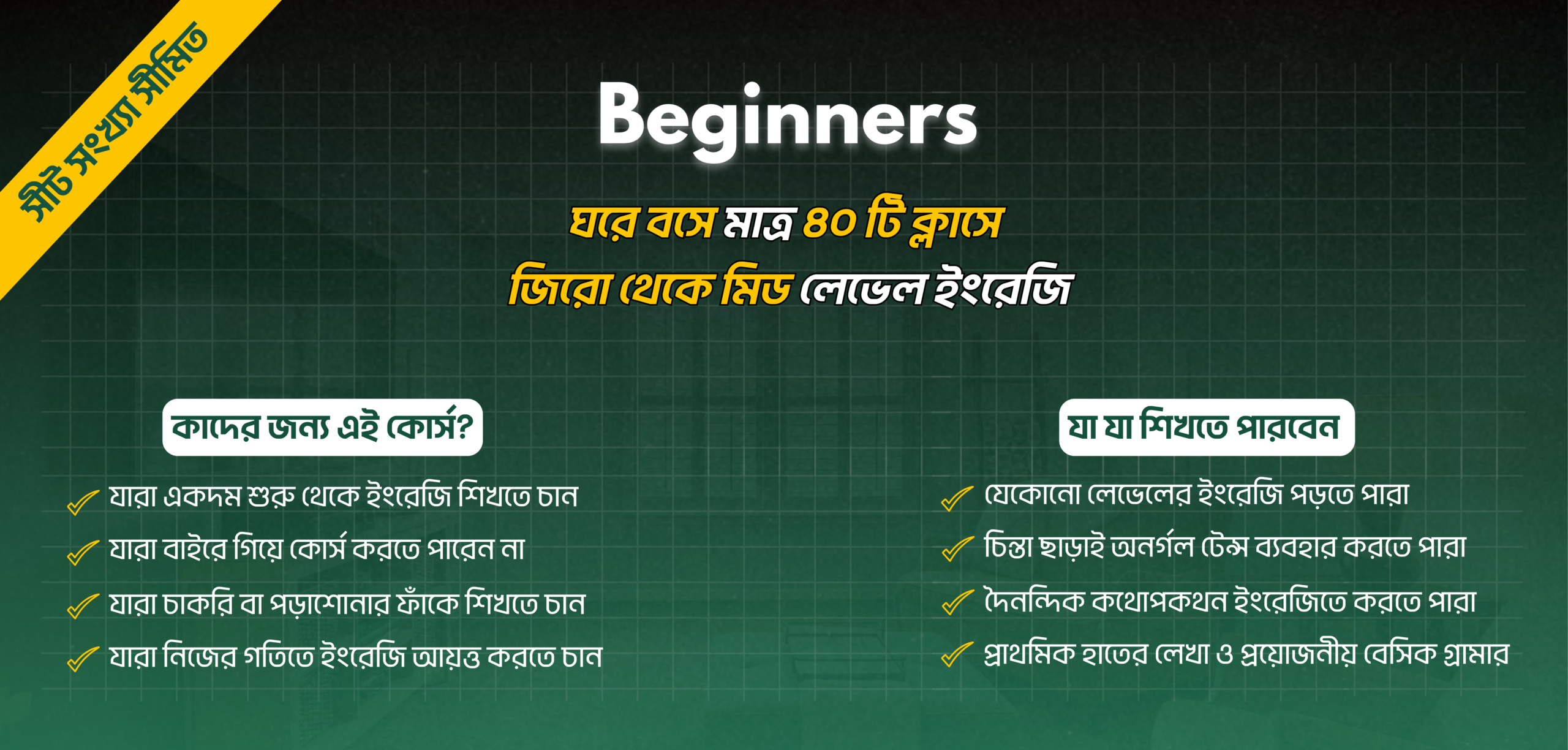 সীট সংখ্যা সীমিত

Beginners

ঘরে বসে মাত্র ৪০ টি ক্লাসে
জিরো থেকে মিড লেভেল ইংরেজি

কাদের জন্য এই কোর্স?

যারা একদম শুরু থেকে ইংরেজি শিখতে চান
যারা বাইরে গিয়ে কোর্স করতে পারেন না
যারা চাকরি বা পড়াশোনার ফাঁকে শিখতে চান
যারা নিজের গতিতে ইংরেজি আয়ত্ত করতে চান

যা যা শিখতে পারবেন

যেকোনো লেভেলের ইংরেজি পড়তে পারা
চিন্তা ছাড়াই অনর্গল টেন্স ব্যবহার করতে পারা
দৈনন্দিক কথোপকথন ইংরেজিতে করতে পারা
প্রাথমিক হাতের লেখা ও প্রয়োজনীয় বেসিক গ্রামার